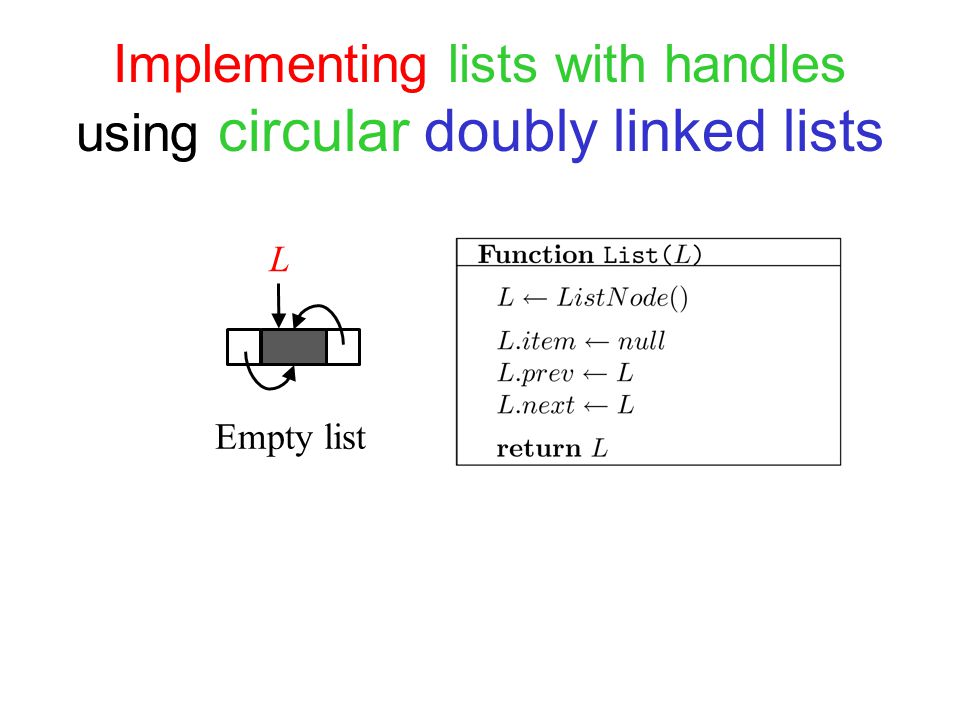 Implementing lists with handles using circular doubly linked lists

$L$

Empty list

**Function** List($L$)

$L \leftarrow ListNode()$

$L.item \leftarrow null$
$L.prev \leftarrow L$
$L.next \leftarrow L$

**return** $L$